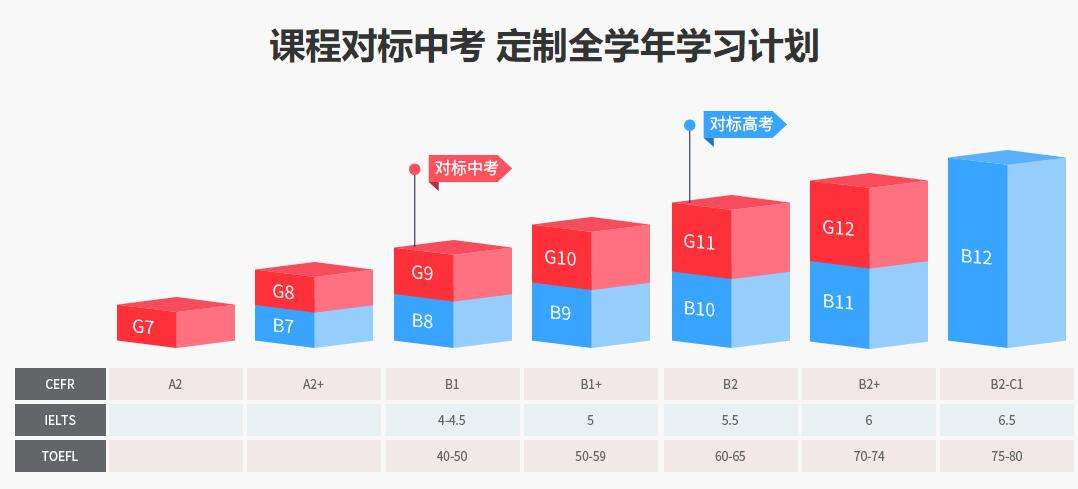 课程对标中考 定制全学年学习计划

对标中考

对标高考

G7

G8
B7

G9
B8

G10
B9

G11
B10

G12
B11

B12

| CEFR | A2 | A2+ | B1 | B1+ | B2 | B2+ | B2-C1 |
|---|---|---|---|---|---|---|---|
| IELTS | | | 4-4.5 | 5 | 5.5 | 6 | 6.5 |
| TOEFL | | | 40-50 | 50-59 | 60-65 | 70-74 | 75-80 |